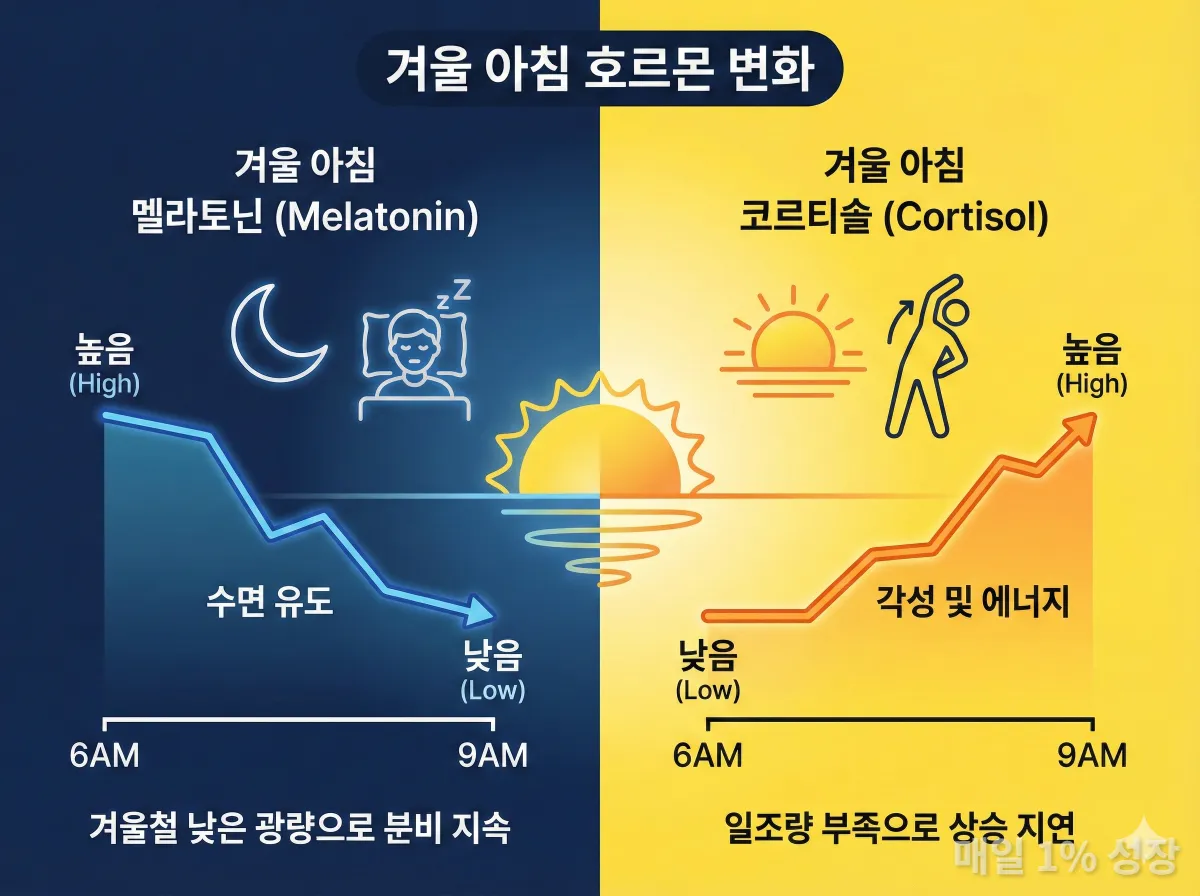 겨울 아침 호르몬 변화

겨울 아침
멜라토닌 (Melatonin)

높음
(High)

수면 유도

낮음
(Low)

6AM

9AM

겨울철 낮은 광량으로 분비 지속

겨울 아침
코르티솔 (Cortisol)

높음
(High)

각성 및 에너지

낮음
(Low)

6AM

9AM

일조량 부족으로 상승 지연

매일 1% 성장